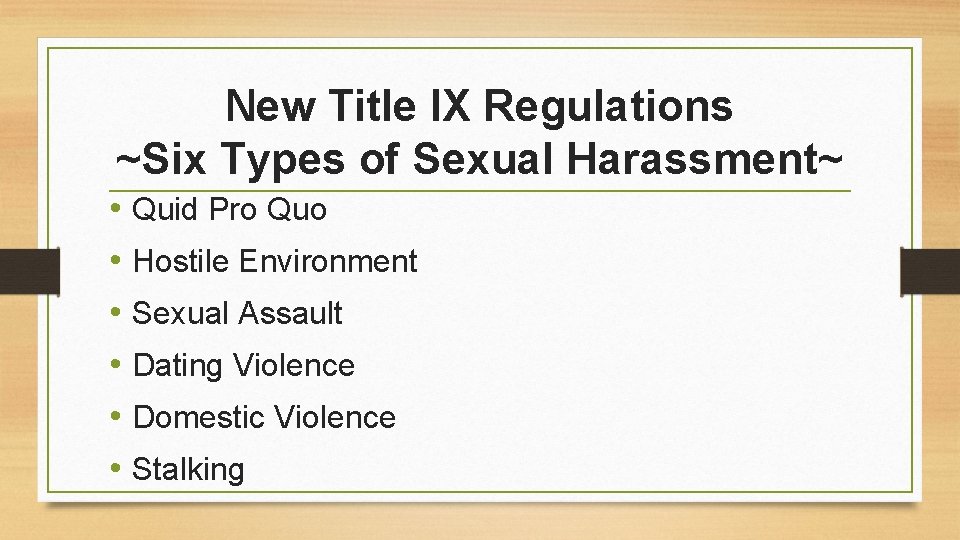 New Title IX Regulations
~Six Types of Sexual Harassment~

• Quid Pro Quo
• Hostile Environment
• Sexual Assault
• Dating Violence
• Domestic Violence
• Stalking